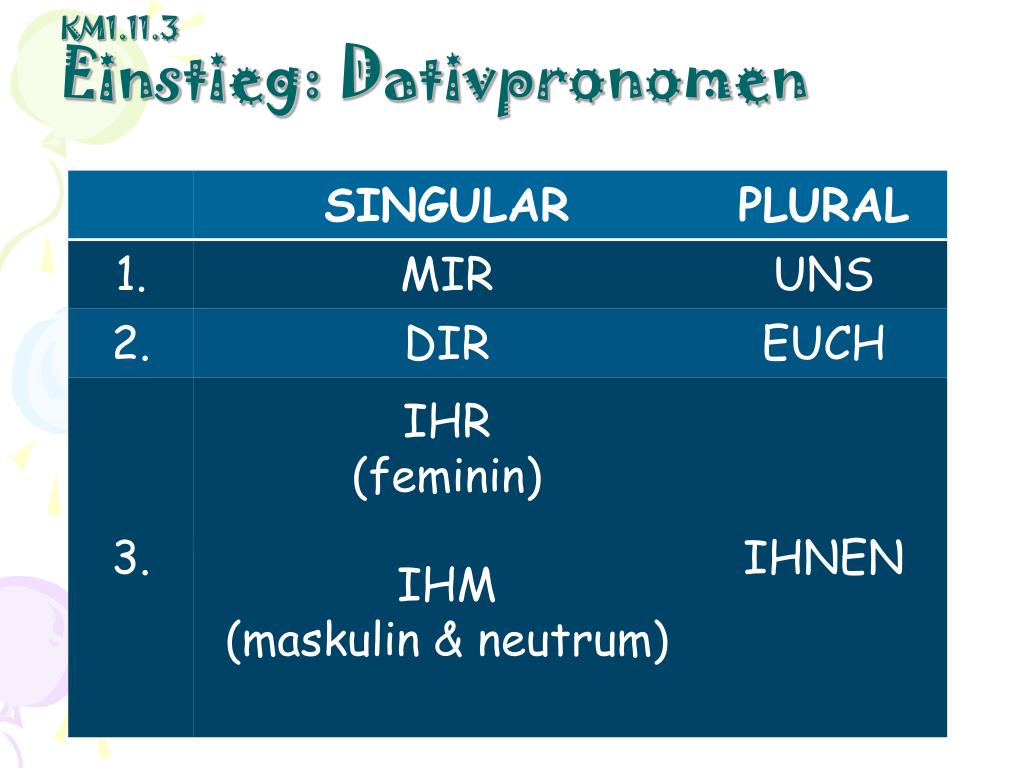 KM1.11.3
Einstieg: Dativpronomen

| | SINGULAR | PLURAL |
|---|---|---|
| 1. | MIR | UNS |
| 2. | DIR | EUCH |
| 3. | IHR (feminin) IHM (maskulin & neutrum) | IHNEN |